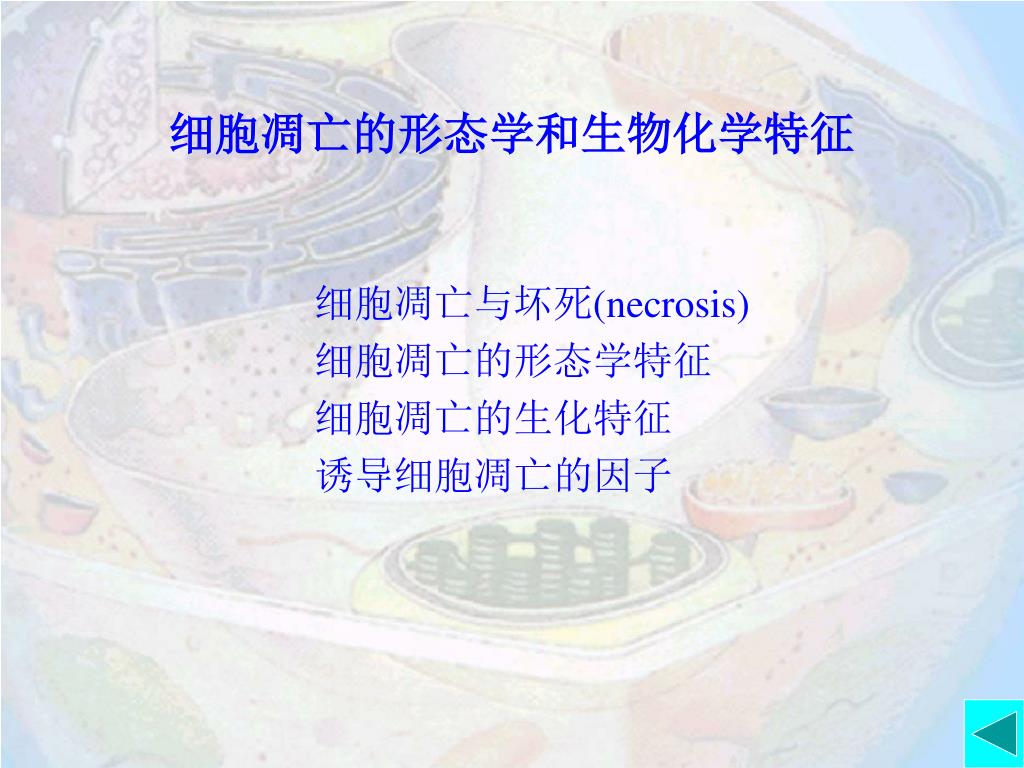 细胞凋亡的形态学和生物化学特征

细胞凋亡与坏死(necrosis)
细胞凋亡的形态学特征
细胞凋亡的生化特征
诱导细胞凋亡的因子